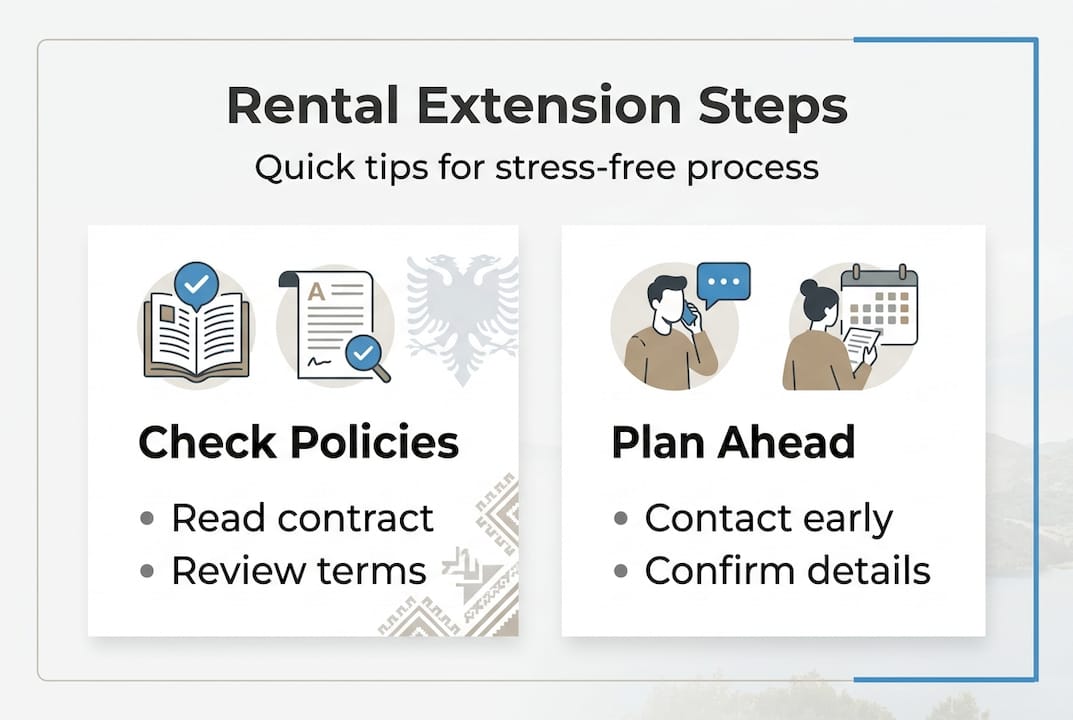 Rental Extension Steps

Quick tips for stress-free process

A

Check Policies

• Read contract
• Review terms

Plan Ahead

• Contact early
• Confirm details